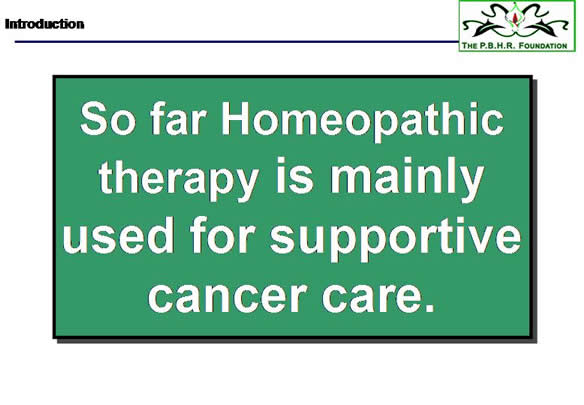 Introduction

THE P.B.H.R. FOUNDATION

So far Homeopathic therapy is mainly used for supportive cancer care.